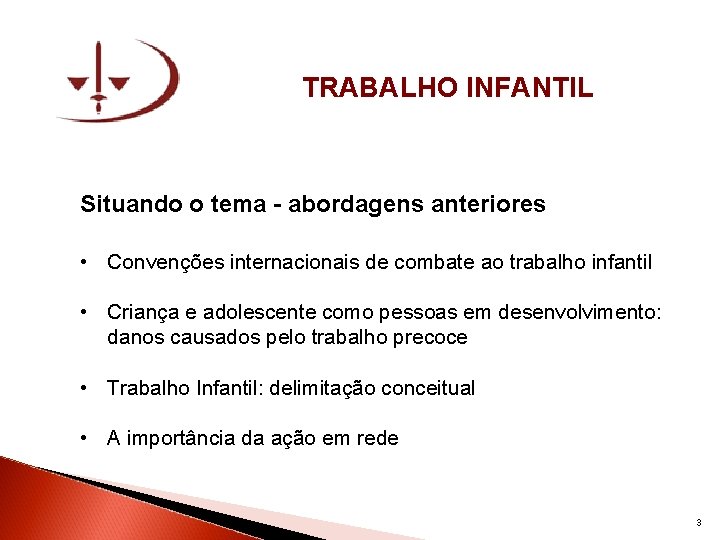 TRABALHO INFANTIL

Situando o tema - abordagens anteriores

• Convenções internacionais de combate ao trabalho infantil

• Criança e adolescente como pessoas em desenvolvimento: danos causados pelo trabalho precoce

• Trabalho Infantil: delimitação conceitual

• A importância da ação em rede

3